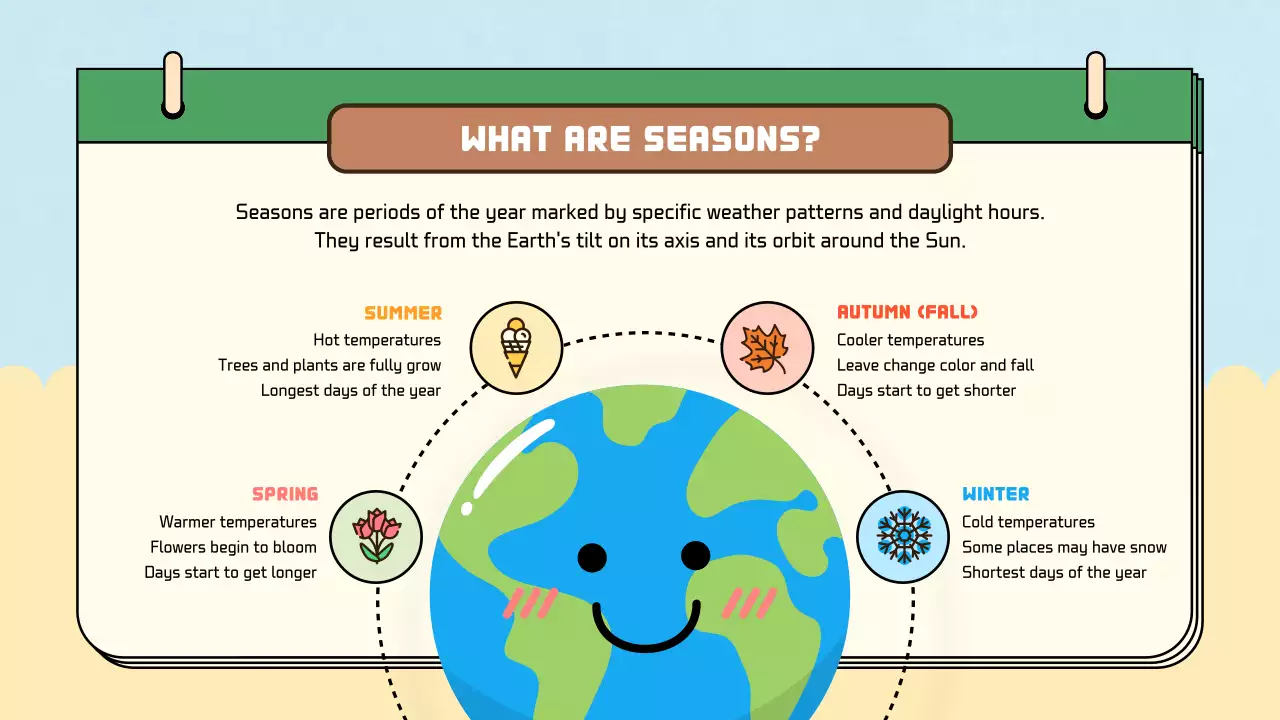 WHAT ARE SEASONS?

Seasons are periods of the year marked by specific weather patterns and daylight hours. They result from the Earth's tilt on its axis and its orbit around the Sun.

SUMMER
Hot temperatures
Trees and plants are fully grow
Longest days of the year

AUTUMN (FALL)
Cooler temperatures
Leave change color and fall
Days start to get shorter

SPRING
Warmer temperatures
Flowers begin to bloom
Days start to get longer

WINTER
Cold temperatures
Some places may have snow
Shortest days of the year